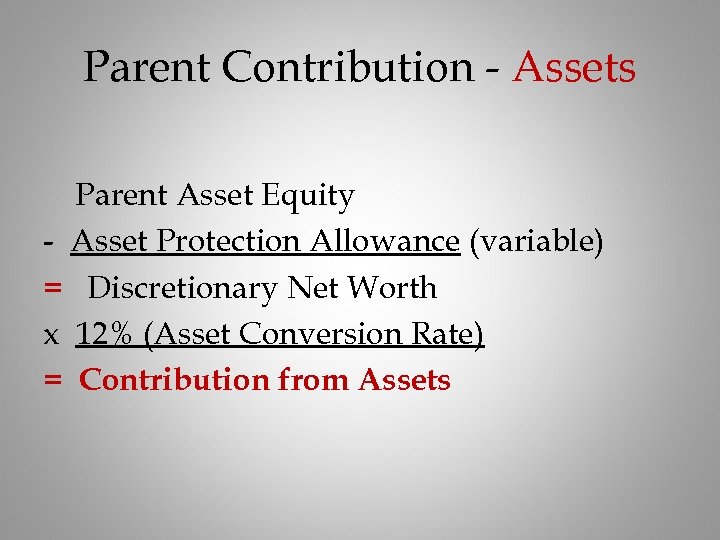 Parent Contribution - Assets

Parent Asset Equity
- Asset Protection Allowance (variable)
= Discretionary Net Worth
x 12% (Asset Conversion Rate)
= Contribution from Assets